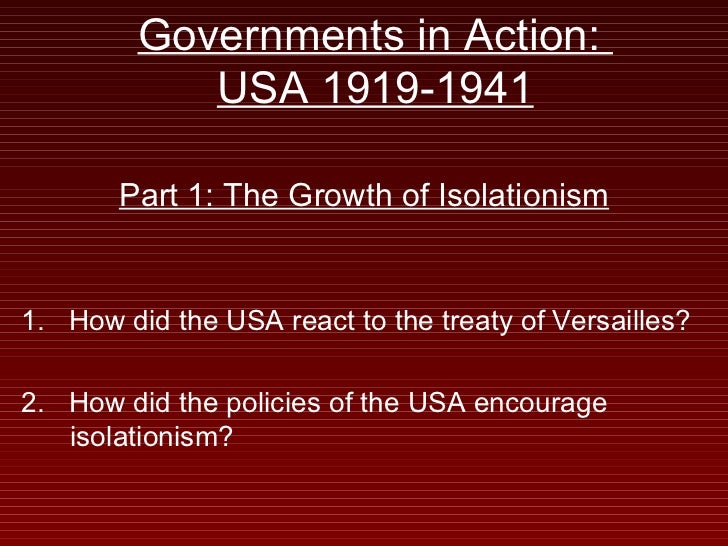 Governments in Action:
USA 1919-1941

Part 1: The Growth of Isolationism

1. How did the USA react to the treaty of Versailles?

2. How did the policies of the USA encourage isolationism?